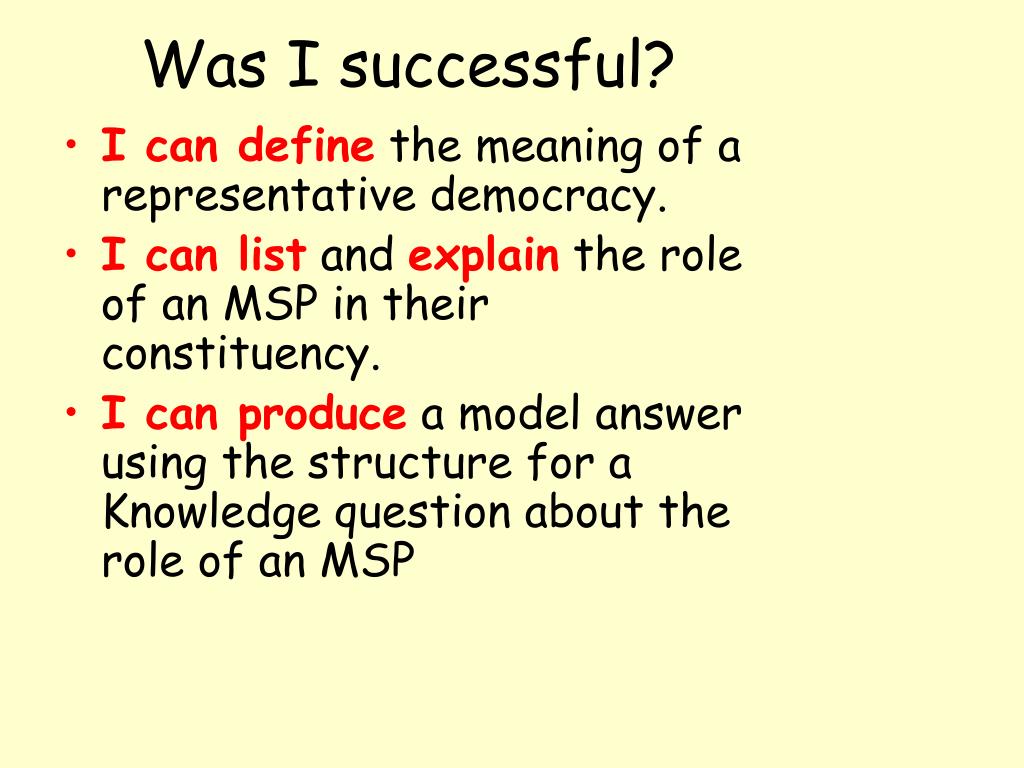 Was I successful?

• I can define the meaning of a representative democracy.
• I can list and explain the role of an MSP in their constituency.
• I can produce a model answer using the structure for a Knowledge question about the role of an MSP